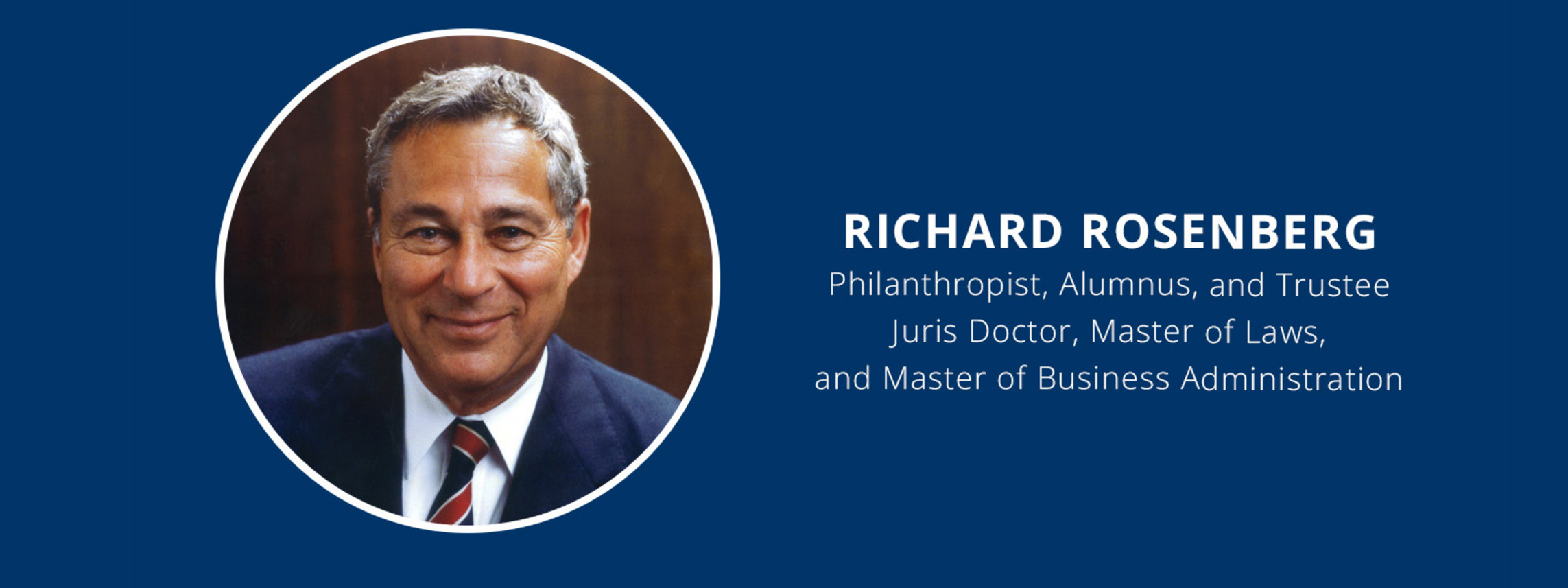 RICHARD ROSENBERG
Philanthropist, Alumnus, and Trustee
Juris Doctor, Master of Laws,
and Master of Business Administration